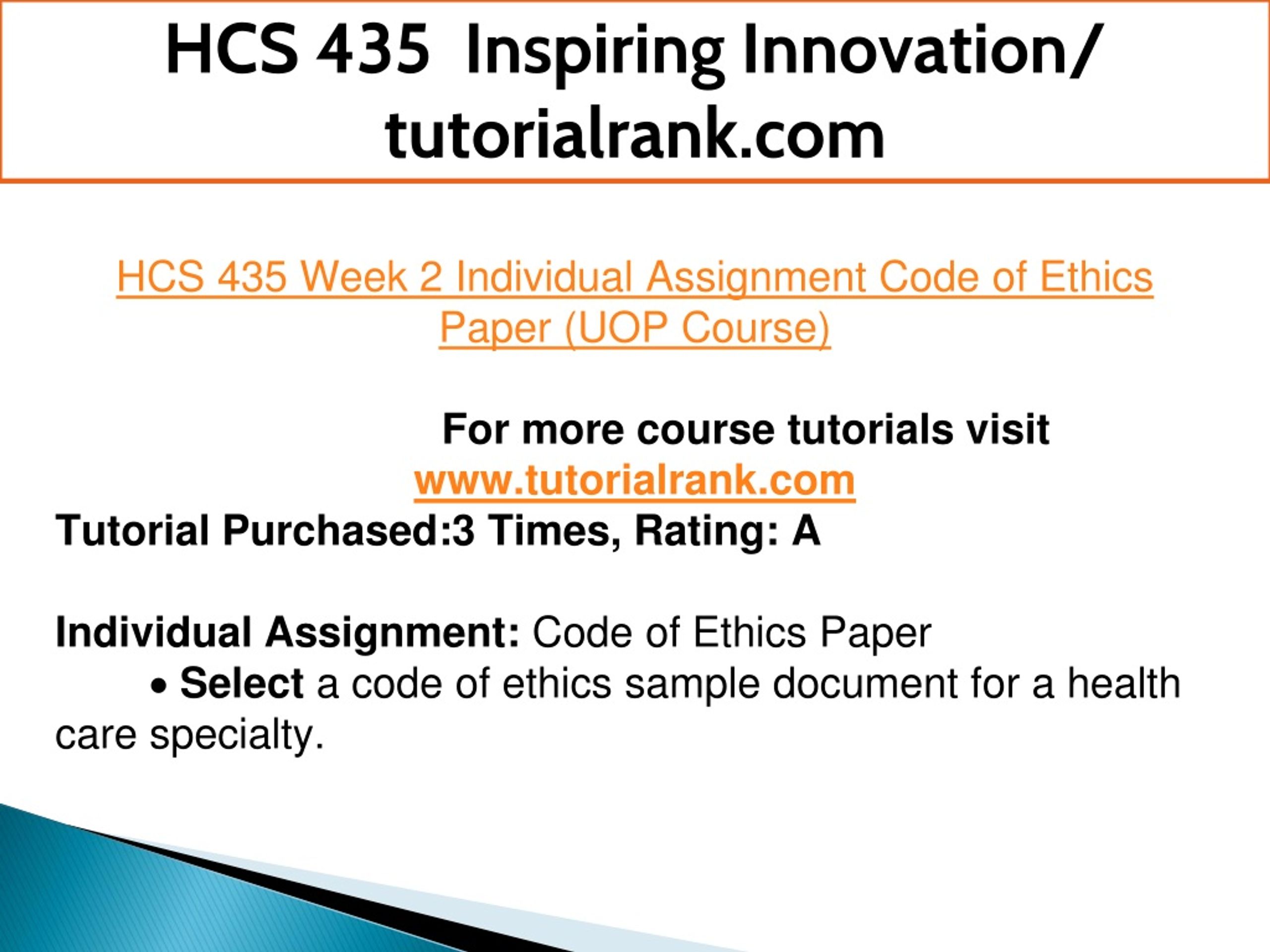 HCS 435 Inspiring Innovation/ tutorialrank.com

HCS 435 Week 2 Individual Assignment Code of Ethics Paper (UOP Course)

For more course tutorials visit
www.tutorialrank.com
Tutorial Purchased:3 Times, Rating: A

Individual Assignment: Code of Ethics Paper
• Select a code of ethics sample document for a health care specialty.